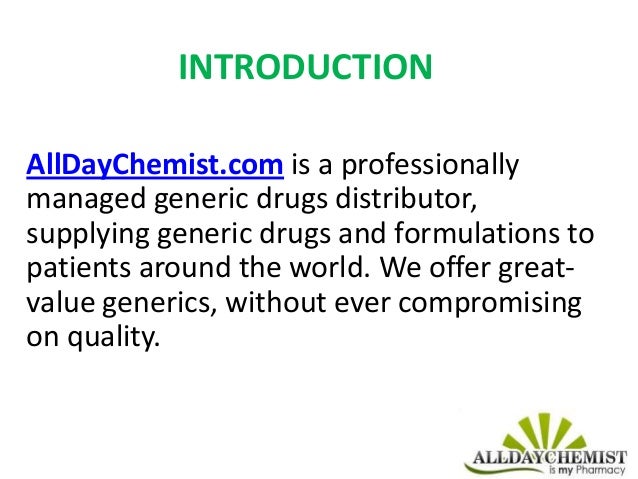 INTRODUCTION

AllDayChemist.com is a professionally managed generic drugs distributor, supplying generic drugs and formulations to patients around the world. We offer great-value generics, without ever compromising on quality.

ALLDAYCHEMIST
is my Pharmacy